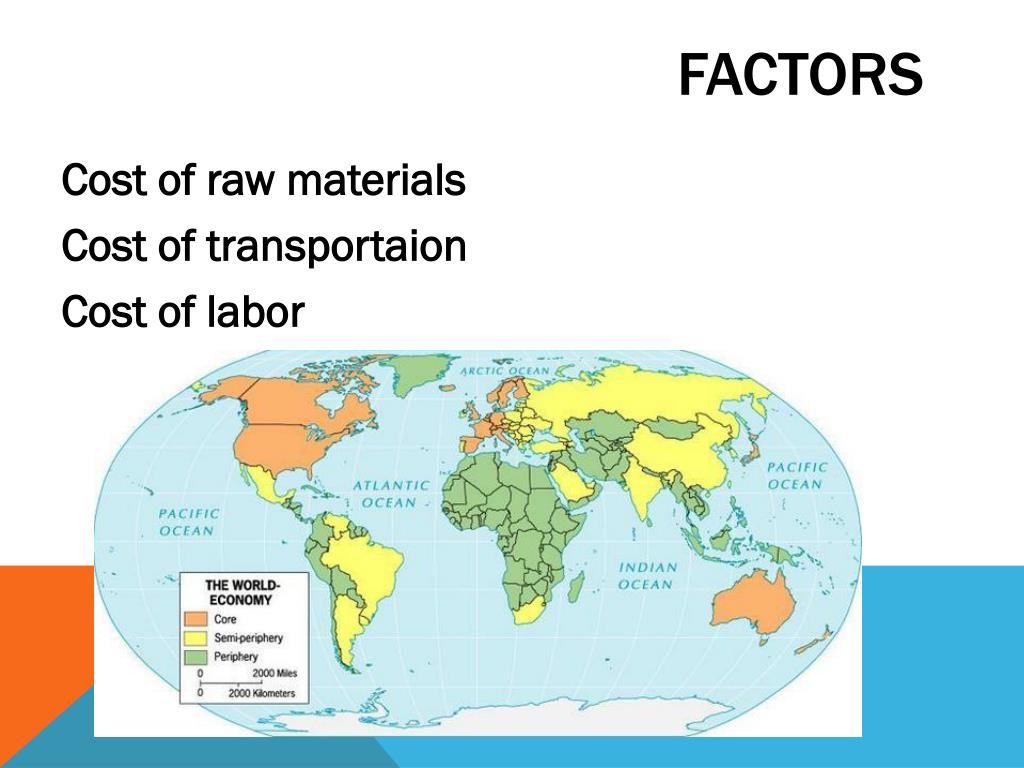 FACTORS

Cost of raw materials
Cost of transportaion
Cost of labor

ARCTIC OCEAN

ATLANTIC OCEAN

PACIFIC OCEAN

PACIFIC OCEAN

INDIAN OCEAN

THE WORLD-ECONOMY
Core
Semi-periphery
Periphery
0 2000 Miles
0 2000 Kilometers